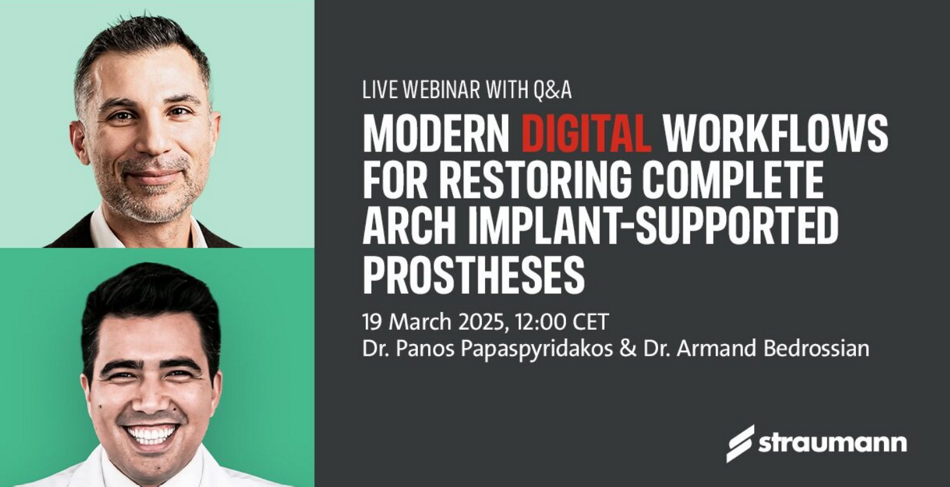 LIVE WEBINAR WITH Q&A

MODERN DIGITAL WORKFLOWS FOR RESTORING COMPLETE ARCH IMPLANT-SUPPORTED PROSTHESES

19 March 2025, 12:00 CET
Dr. Panos Papaspyridakos & Dr. Armand Bedrossian

straumann